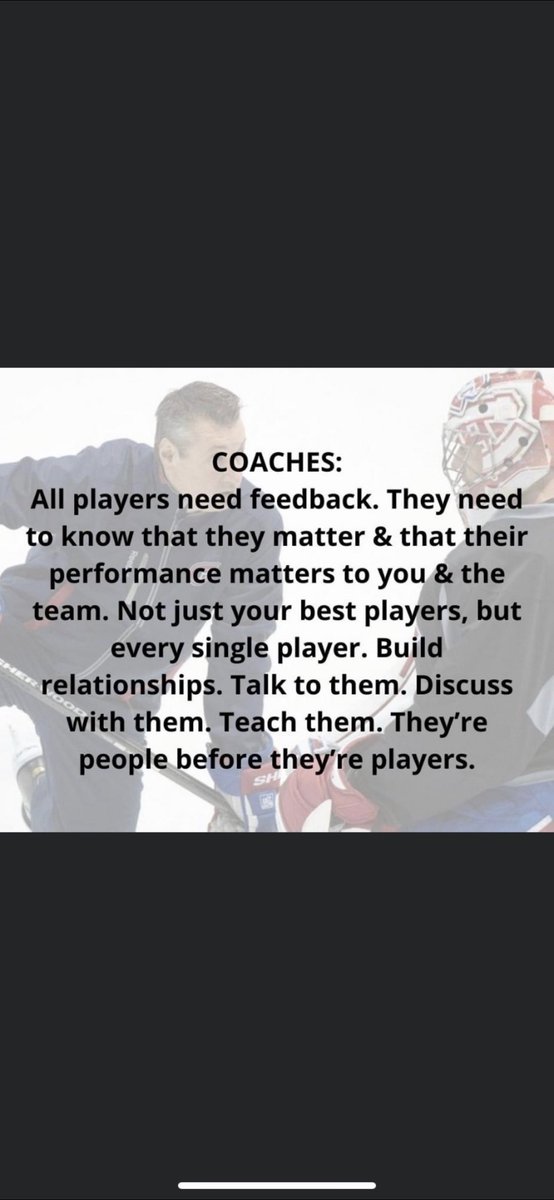 COACHES:
All players need feedback. They need to know that they matter & that their performance matters to you & the team. Not just your best players, but every single player. Build relationships. Talk to them. Discuss with them. Teach them. They're people before they're players.